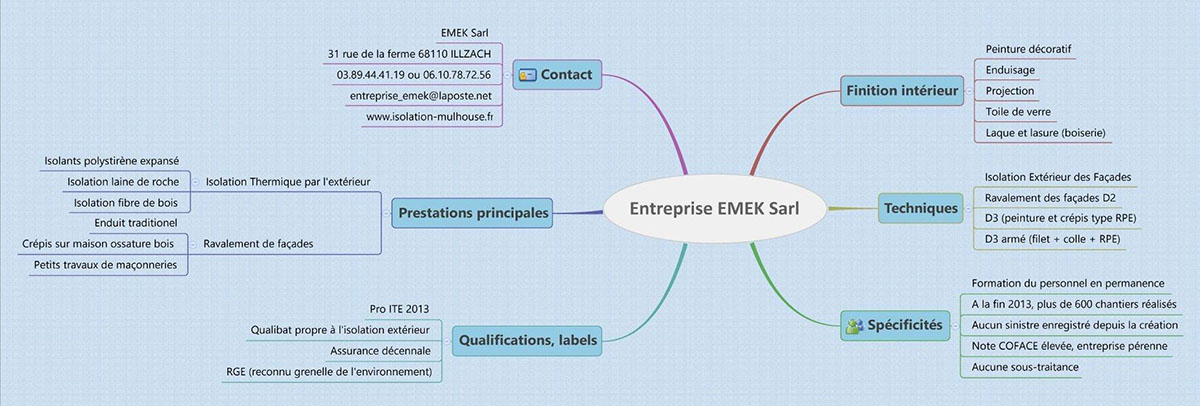 Entreprise EMEK Sarl

Contact
EMEK Sarl
31 rue de la ferme 68110 ILLZACH
03.89.44.41.19 ou 06.10.78.72.56
entreprise_emek@laposte.net
www.isolation-mulhouse.fr

Prestations principales
Isolation Thermique par l'extérieur
Isolants polystirène expansé
Isolation laine de roche
Isolation fibre de bois
Ravalement de façades
Enduit traditionel
Crépis sur maison ossature bois
Petits travaux de maçonneries

Qualifications, labels
Pro ITE 2013
Qualibat propre à l'isolation extérieur
Assurance décennale
RGE (reconnu grenelle de l'environnement)

Finition intérieur
Peinture décoratif
Enduisage
Projection
Toile de verre
Laque et lasure (boiserie)

Techniques
Isolation Extérieur des Façades
Ravalement des façades D2
D3 (peinture et crépis type RPE)
D3 armé (filet + colle + RPE)

Spécificités
Formation du personnel en permanence
A la fin 2013, plus de 600 chantiers réalisés
Aucun sinistre enregistré depuis la création
Note COFACE élevée, entreprise pérenne
Aucune sous-traitance